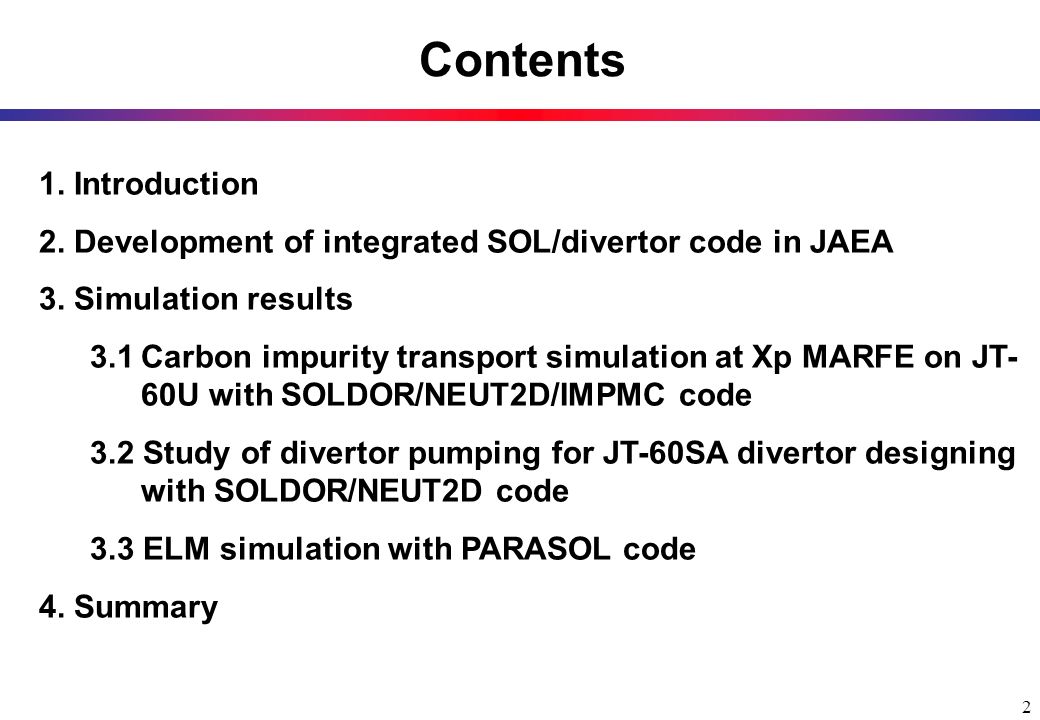 Contents

1. Introduction

2. Development of integrated SOL/divertor code in JAEA

3. Simulation results

3.1 Carbon impurity transport simulation at Xp MARFE on JT-60U with SOLDOR/NEUT2D/IMPMC code

3.2 Study of divertor pumping for JT-60SA divertor designing with SOLDOR/NEUT2D code

3.3 ELM simulation with PARASOL code

4. Summary

2